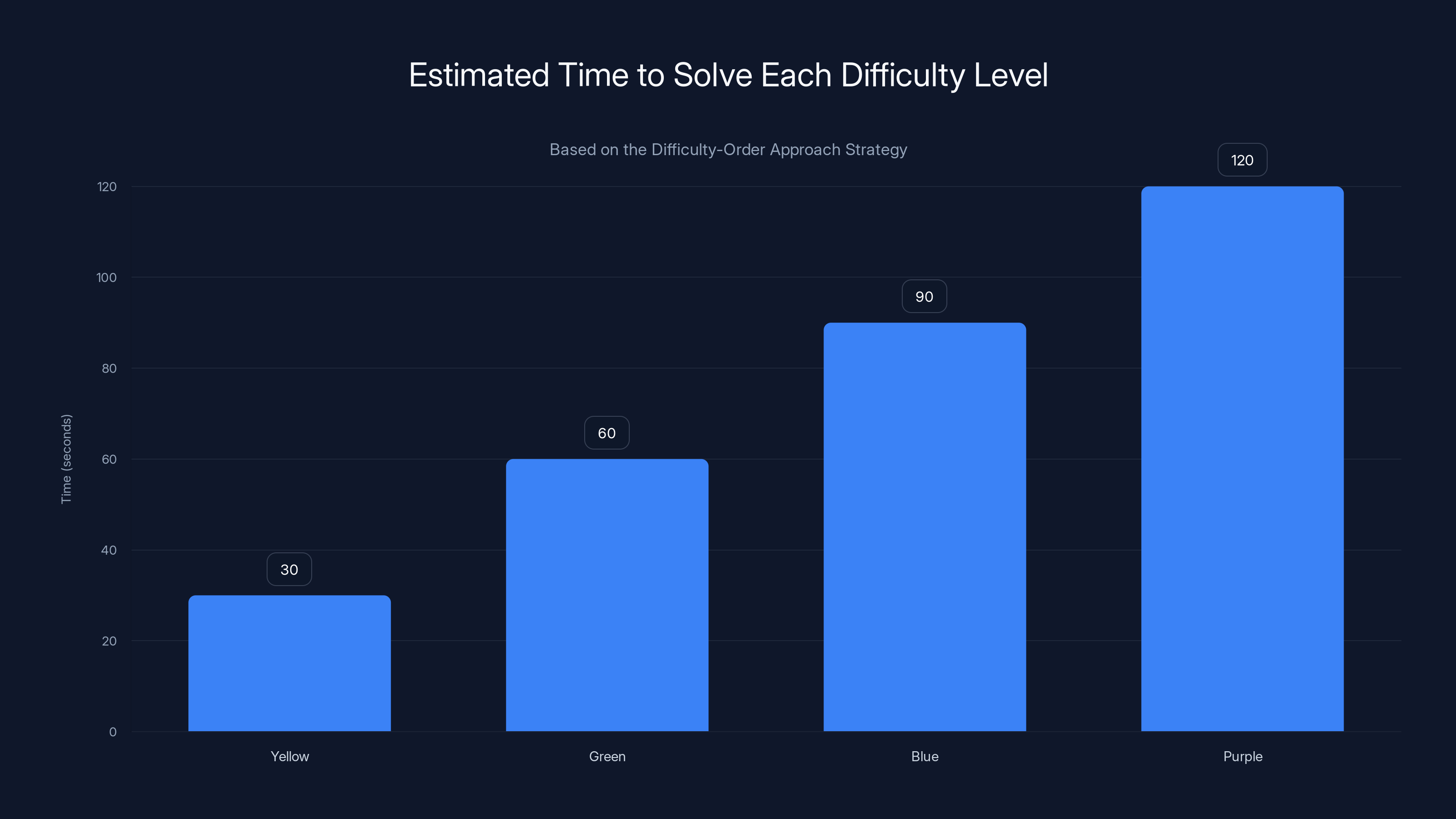 Estimated Time to Solve Each Difficulty Level

Based on the Difficulty-Order Approach Strategy

Time (seconds)

120
100
80
60
40
20
0

30
60
90
120

Yellow
Green
Blue
Purple